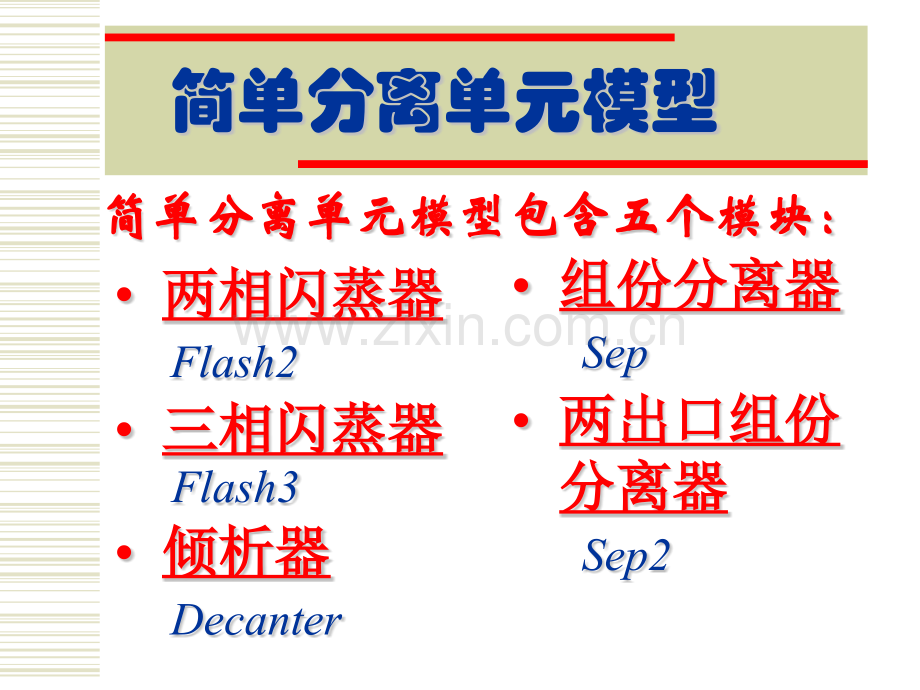 简单分离单元模型

简单分离单元模型包含五个模块：

• 两相闪蒸器
Flash2
• 三相闪蒸器
Flash3
• 倾析器
Decanter

• 组份分离器
Sep
• 两出口组份分离器
Sep2

www.zixin.com.cn